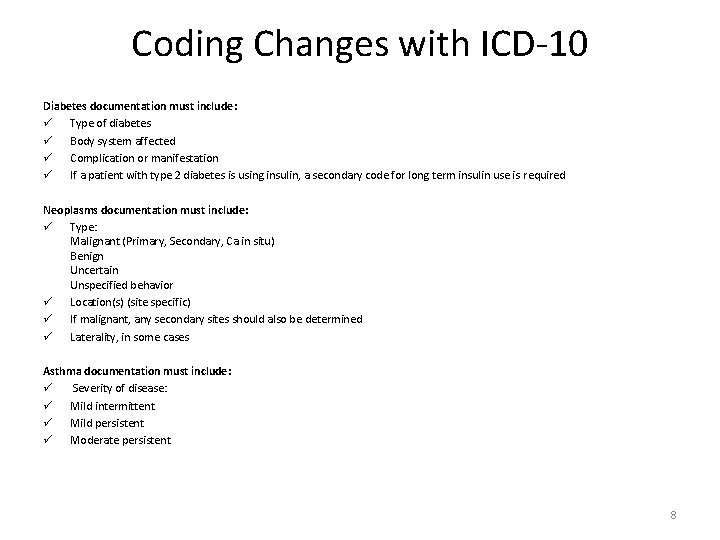 Coding Changes with ICD-10

Diabetes documentation must include:
✓ Type of diabetes
✓ Body system affected
✓ Complication or manifestation
✓ If a patient with type 2 diabetes is using insulin, a secondary code for long term insulin use is required

Neoplasms documentation must include:
✓ Type:
Malignant (Primary, Secondary, Ca in situ)
Benign
Uncertain
Unspecified behavior
✓ Location(s) (site specific)
✓ If malignant, any secondary sites should also be determined
✓ Laterality, in some cases

Asthma documentation must include:
✓ Severity of disease:
✓ Mild intermittent
✓ Mild persistent
✓ Moderate persistent

8